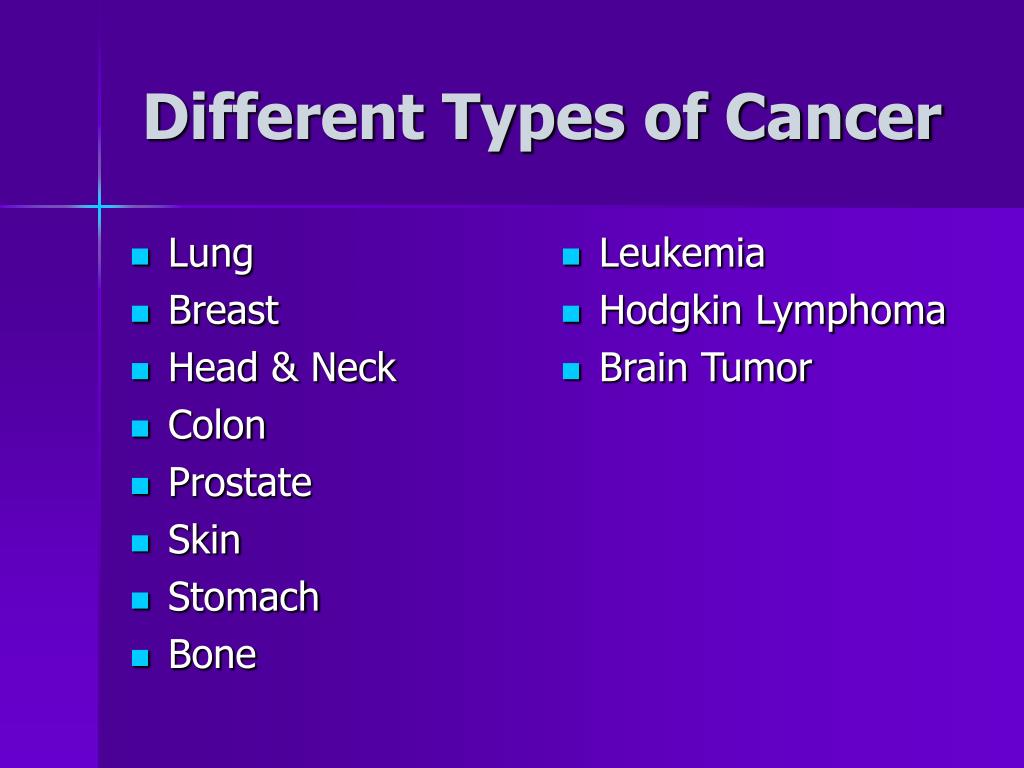 Different Types of Cancer

- Lung
- Breast
- Head & Neck
- Colon
- Prostate
- Skin
- Stomach
- Bone

- Leukemia
- Hodgkin Lymphoma
- Brain Tumor